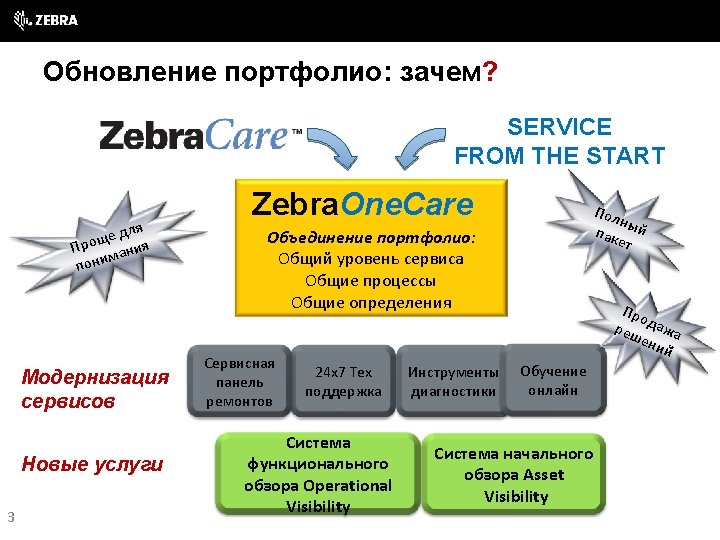 ZEBRA

Обновление портфолио: зачем?

ZebraCare™

SERVICE FROM THE START

ZebraOneCare

Объединение портфолио:
Общий уровень сервиса
Общие процессы
Общие определения

Проще для понимания

Полный пакет

Продажа решений

Модернизация сервисов

Сервисная панель ремонтов

24x7 Тех поддержка

Инструменты диагностики

Обучение онлайн

Новые услуги

Система функционального обзора Operational Visibility

Система начального обзора Asset Visibility

3